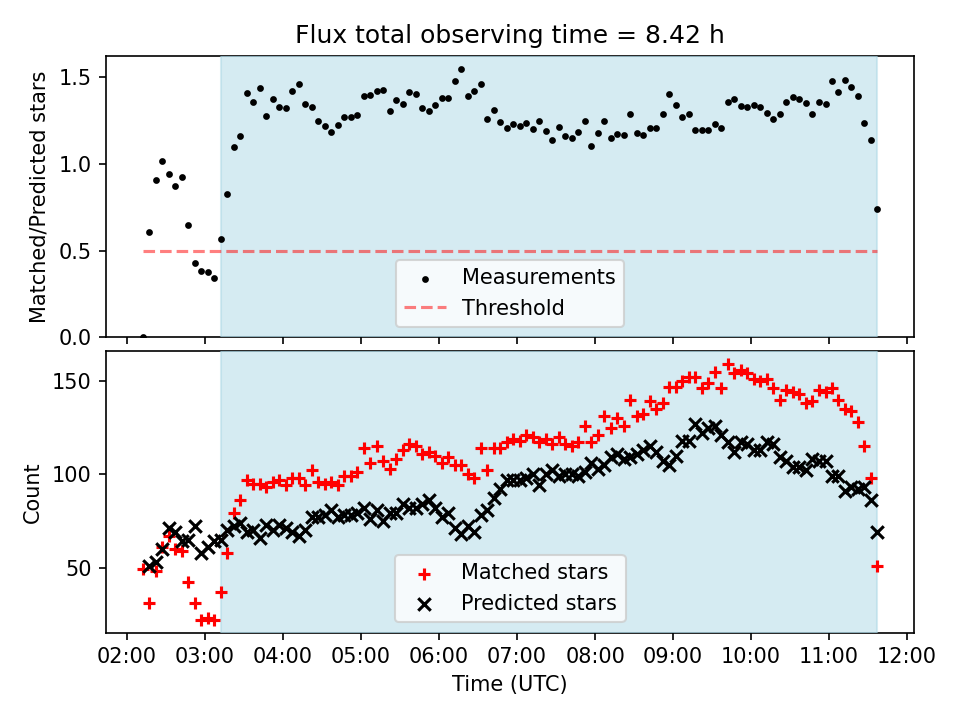 Flux total observing time = 8.42 h

Matched/Predicted stars
1.5
1.0
0.5
0.0

Measurements
Threshold

Count
150
100
50

Matched stars
Predicted stars

02:00 03:00 04:00 05:00 06:00 07:00 08:00 09:00 10:00 11:00 12:00
Time (UTC)